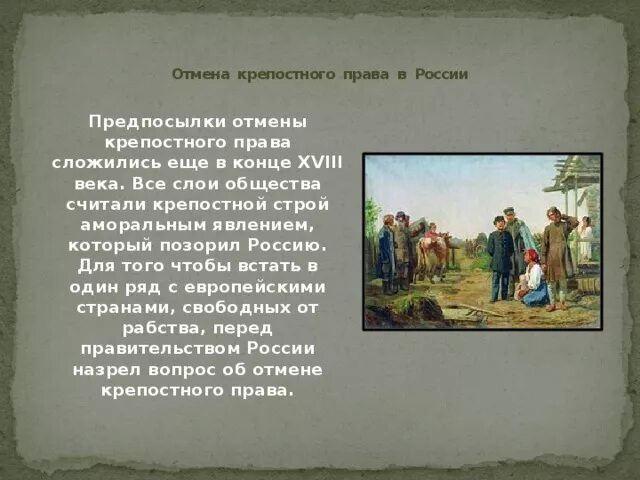 Отмена крепостного права в России

Предпосылки отмены крепостного права сложились еще в конце XVIII века. Все слои общества считали крепостной строй аморальным явлением, который позорил Россию. Для того чтобы встать в один ряд с европейскими странами, свободных от рабства, перед правительством России назрел вопрос об отмене крепостного права.